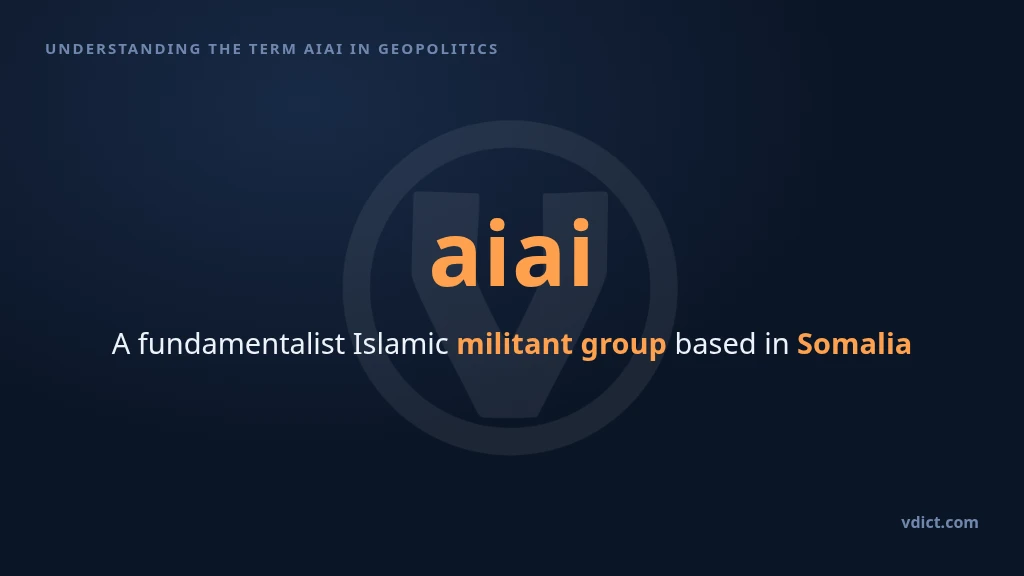 UNDERSTANDING THE TERM AIAI IN GEOPOLITICS

aiai

A fundamentalist Islamic militant group based in Somalia

vdict.com